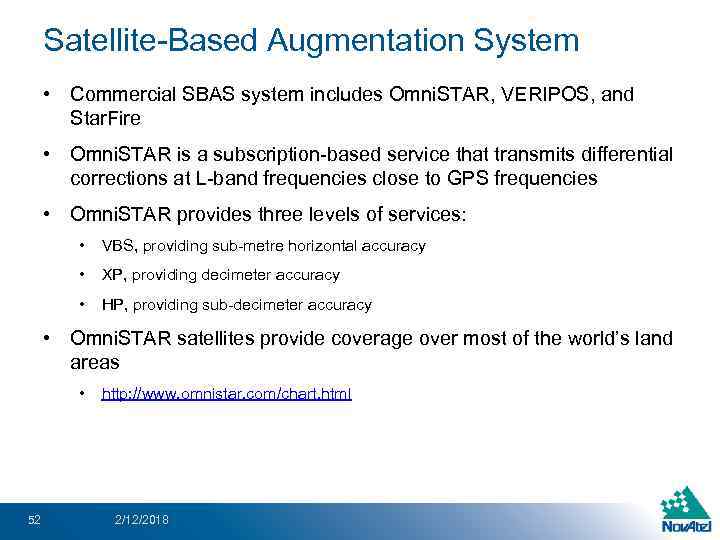 Satellite-Based Augmentation System

• Commercial SBAS system includes OmniSTAR, VERIPOS, and StarFire

• OmniSTAR is a subscription-based service that transmits differential corrections at L-band frequencies close to GPS frequencies

• OmniSTAR provides three levels of services:

• VBS, providing sub-metre horizontal accuracy

• XP, providing decimeter accuracy

• HP, providing sub-decimeter accuracy

• OmniSTAR satellites provide coverage over most of the world's land areas

• http://www.omnistar.com/chart.html

52 2/12/2018

NovAtel